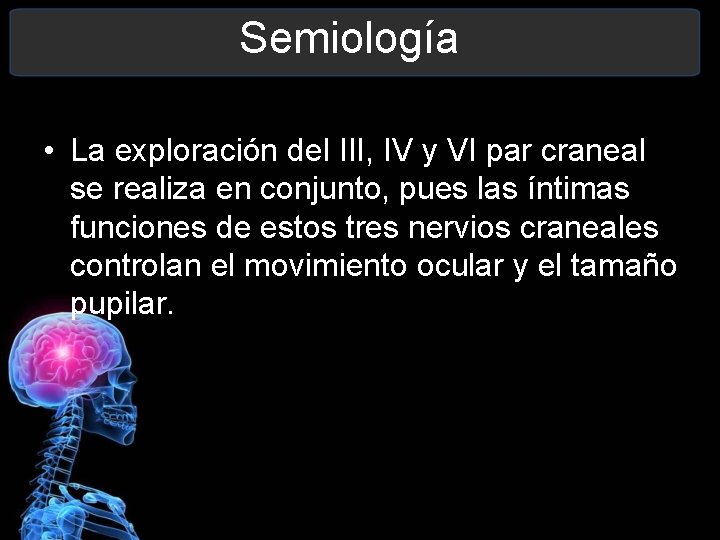 Semiología

• La exploración del III, IV y VI par craneal se realiza en conjunto, pues las íntimas funciones de estos tres nervios craneales controlan el movimiento ocular y el tamaño pupilar.